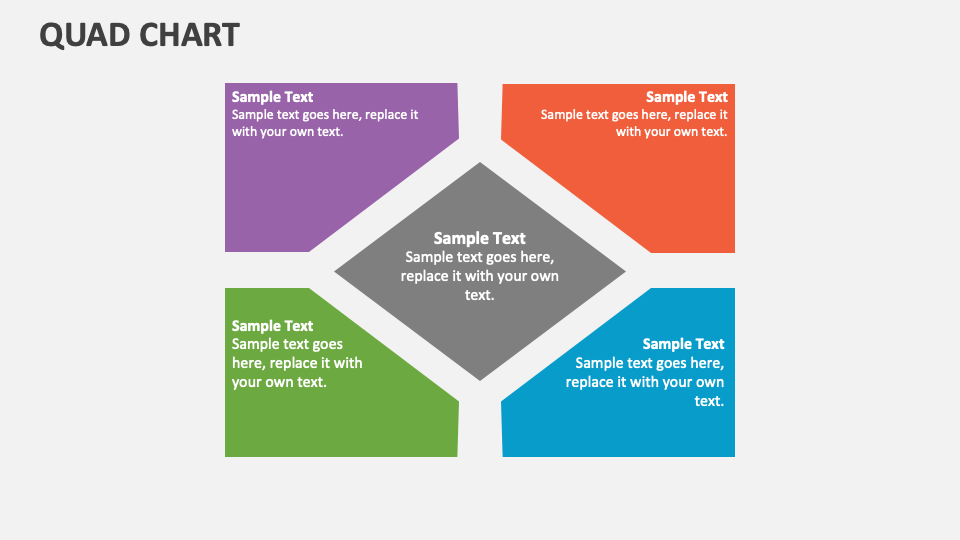 QUAD CHART

Sample Text
Sample text goes here, replace it with your own text.

Sample Text
Sample text goes here, replace it with your own text.

Sample Text
Sample text goes here, replace it with your own text.

Sample Text
Sample text goes here, replace it with your own text.

Sample Text
Sample text goes here, replace it with your own text.